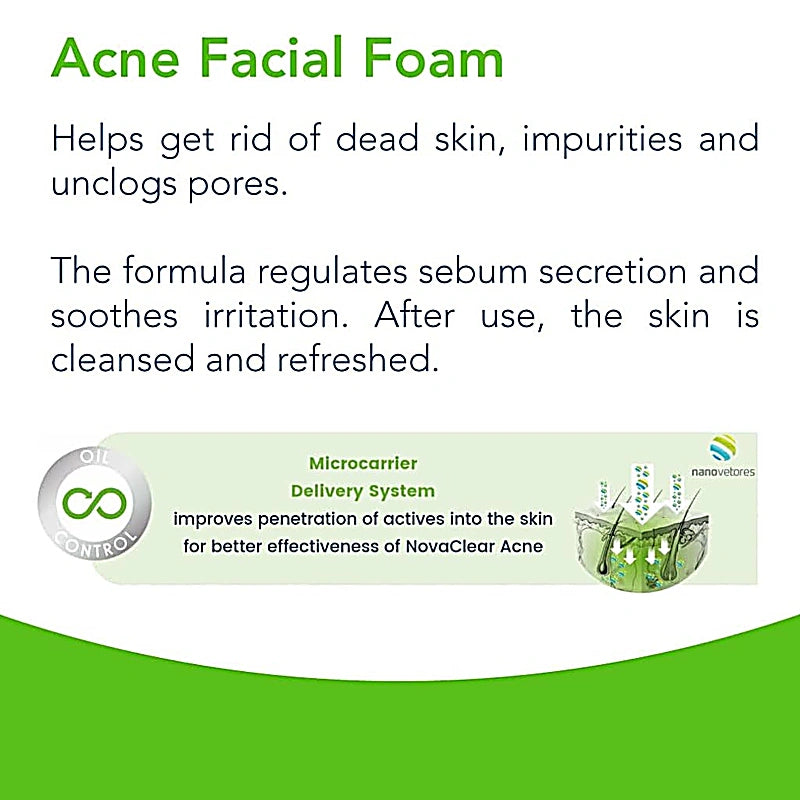 Acne Facial Foam

Helps get rid of dead skin, impurities and unclogs pores.

The formula regulates sebum secretion and soothes irritation. After use, the skin is cleansed and refreshed.

OIL CONTROL

Microcarrier
Delivery System
improves penetration of actives into the skin for better effectiveness of NovaClear Acne

nanovetores